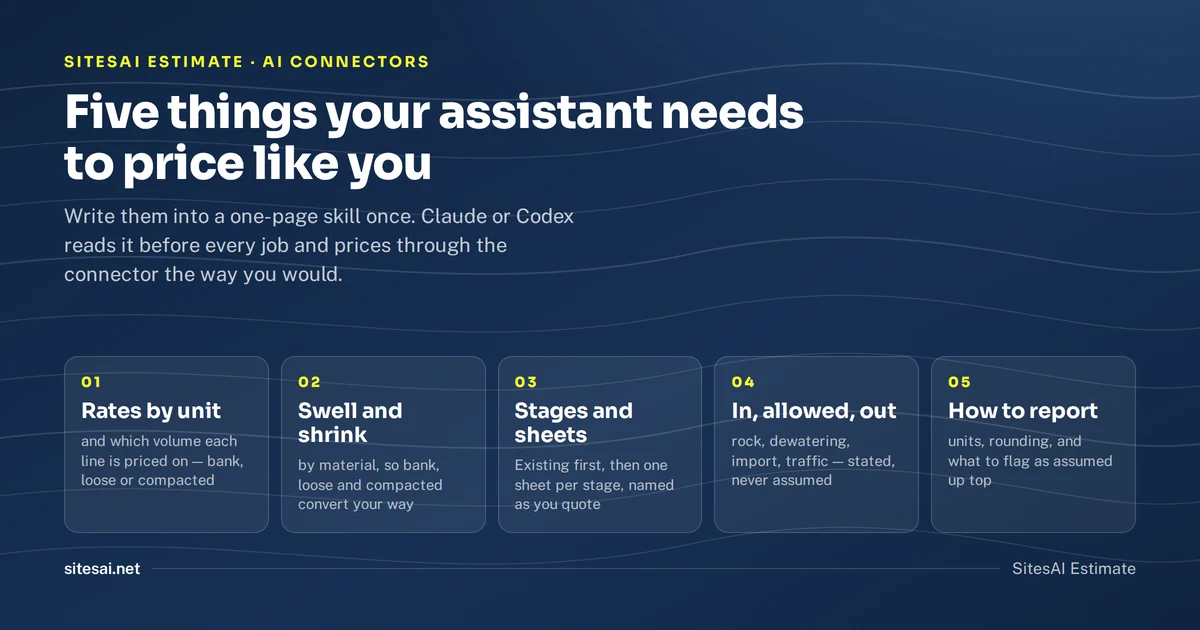 SITESAI ESTIMATE · AI CONNECTORS

Five things your assistant needs to price like you

Write them into a one-page skill once. Claude or Codex reads it before every job and prices through the connector the way you would.

01

Rates by unit

and which volume each line is priced on — bank, loose or compacted

02

Swell and shrink

by material, so bank, loose and compacted convert your way

03

Stages and sheets

Existing first, then one sheet per stage, named as you quote

04

In, allowed, out

rock, dewatering, import, traffic — stated, never assumed

05

How to report

units, rounding, and what to flag as assumed up top

sitesai.net

SitesAI Estimate